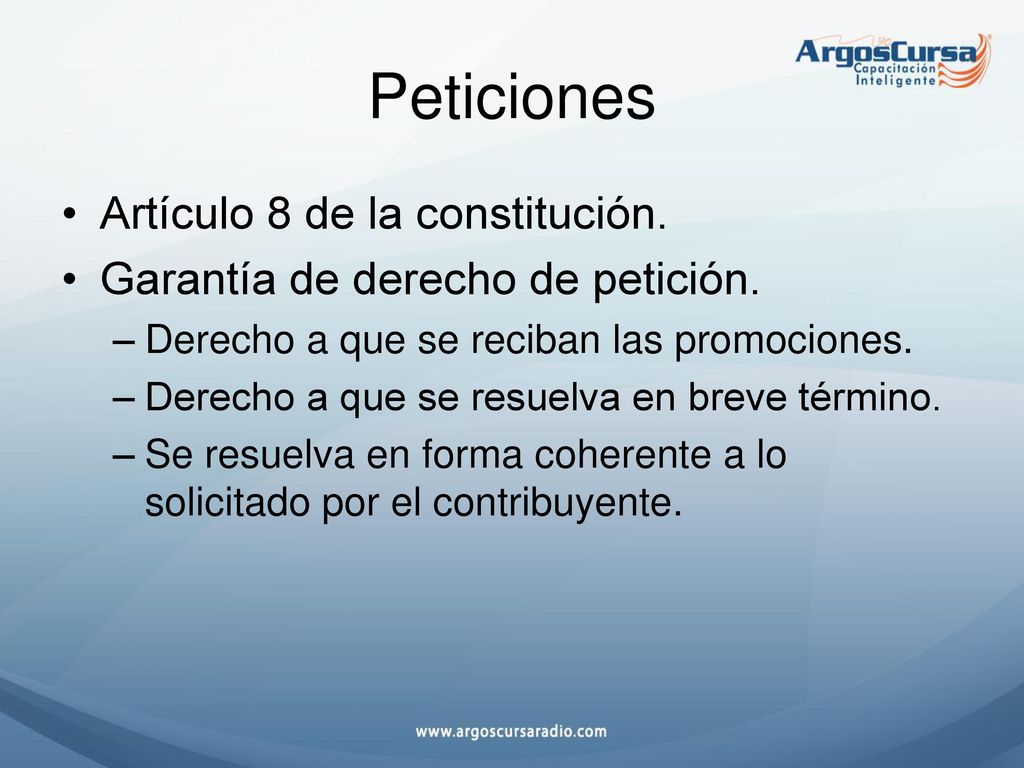 ArgosCursa
Capacitación
Inteligente

Peticiones

• Artículo 8 de la constitución.
• Garantía de derecho de petición.
– Derecho a que se reciban las promociones.
– Derecho a que se resuelva en breve término.
– Se resuelva en forma coherente a lo solicitado por el contribuyente.

www.argoscursaradio.com